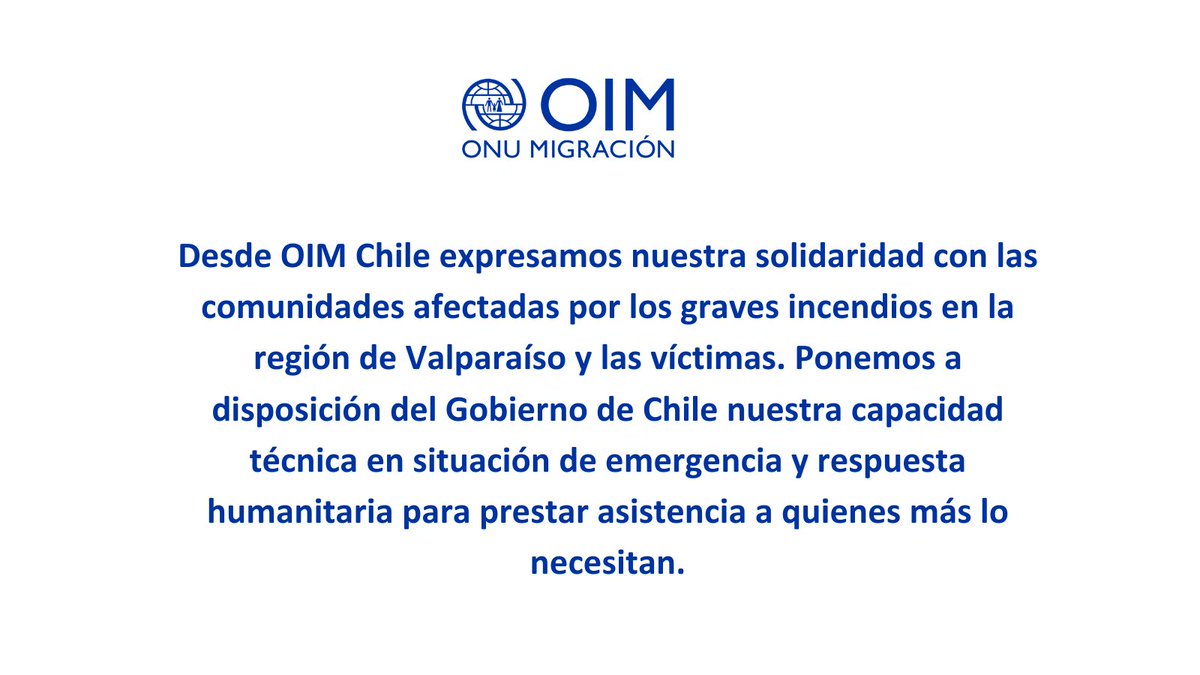 OIM
ONU MIGRACIÓN

Desde OIM Chile expresamos nuestra solidaridad con las comunidades afectadas por los graves incendios en la región de Valparaíso y las víctimas. Ponemos a disposición del Gobierno de Chile nuestra capacidad técnica en situación de emergencia y respuesta humanitaria para prestar asistencia a quienes más lo necesitan.